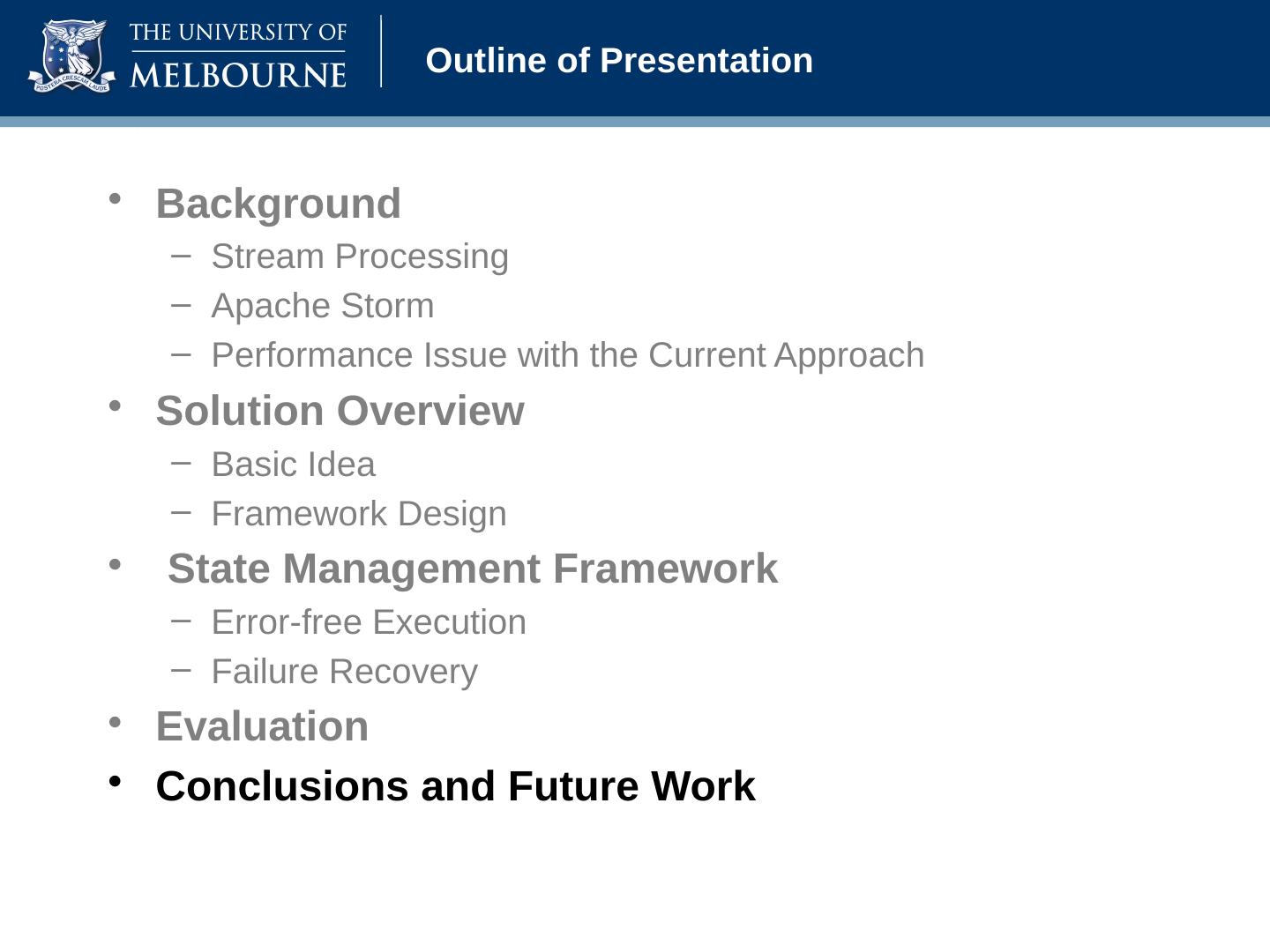 POSTERA CRESCAM LAUDE

THE UNIVERSITY OF MELBOURNE

Outline of Presentation

• Background
 – Stream Processing
 – Apache Storm
 – Performance Issue with the Current Approach
• Solution Overview
 – Basic Idea
 – Framework Design
• State Management Framework
 – Error-free Execution
 – Failure Recovery
• Evaluation
• Conclusions and Future Work